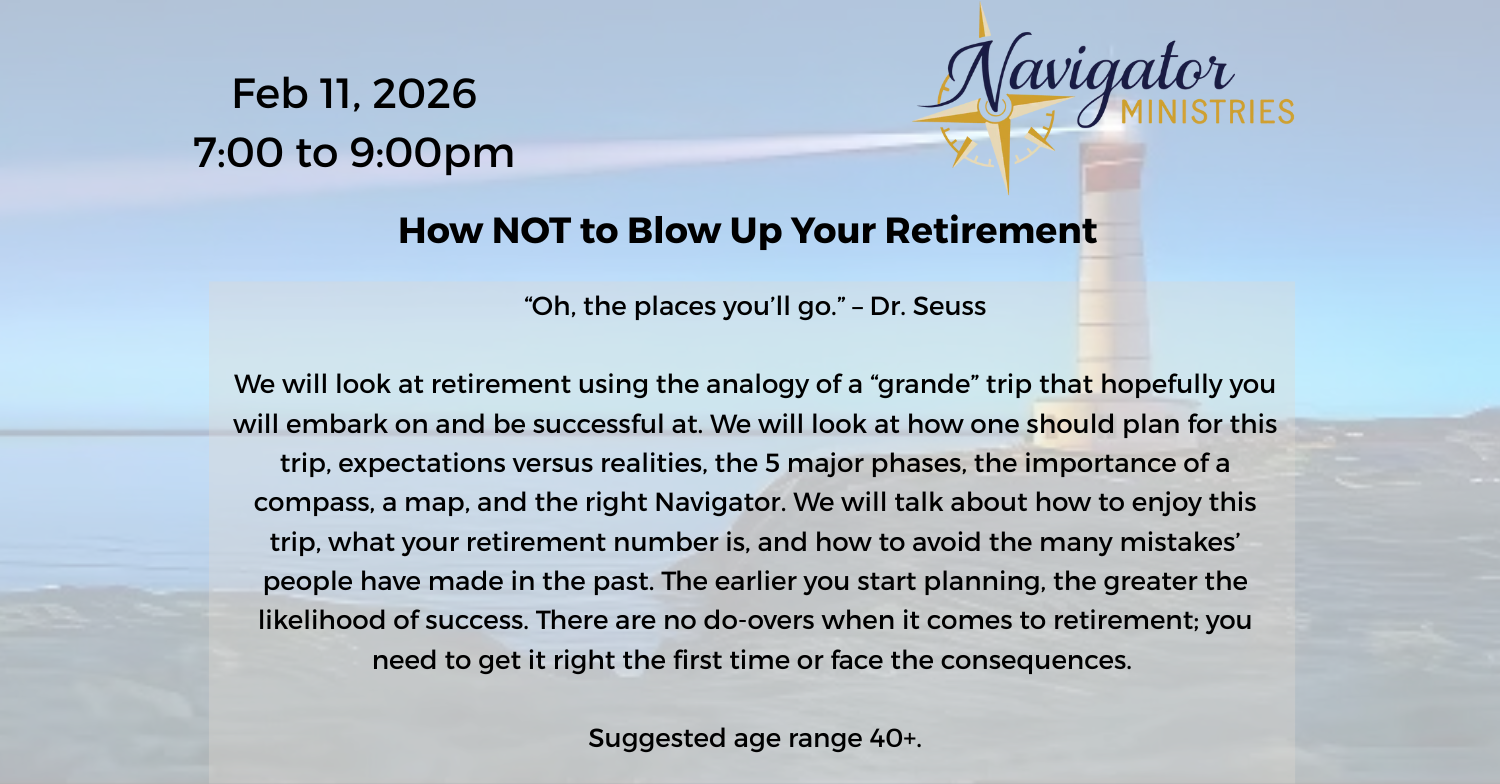 Feb 11, 2026
7:00 to 9:00pm

Navigator
MINISTRIES

How NOT to Blow Up Your Retirement

“Oh, the places you’ll go.” – Dr. Seuss

We will look at retirement using the analogy of a “grande” trip that hopefully you will embark on and be successful at. We will look at how one should plan for this trip, expectations versus realities, the 5 major phases, the importance of a compass, a map, and the right Navigator. We will talk about how to enjoy this trip, what your retirement number is, and how to avoid the many mistakes’ people have made in the past. The earlier you start planning, the greater the likelihood of success. There are no do-overs when it comes to retirement; you need to get it right the first time or face the consequences.

Suggested age range 40+.